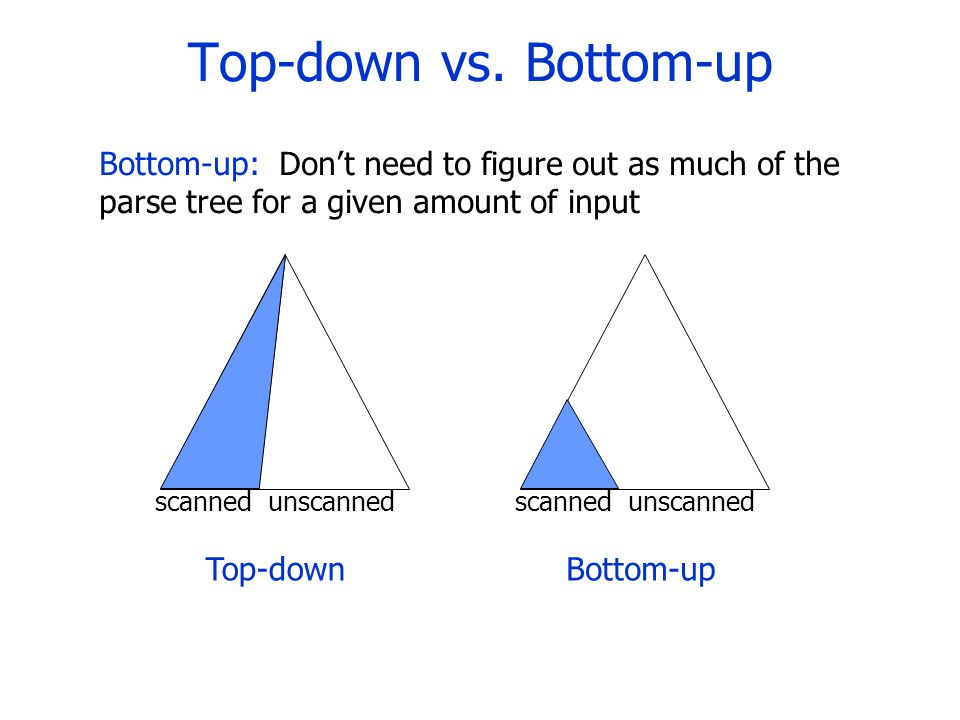 Top-down vs. Bottom-up

Bottom-up: Don’t need to figure out as much of the parse tree for a given amount of input

scanned unscanned

Top-down

scanned unscanned

Bottom-up